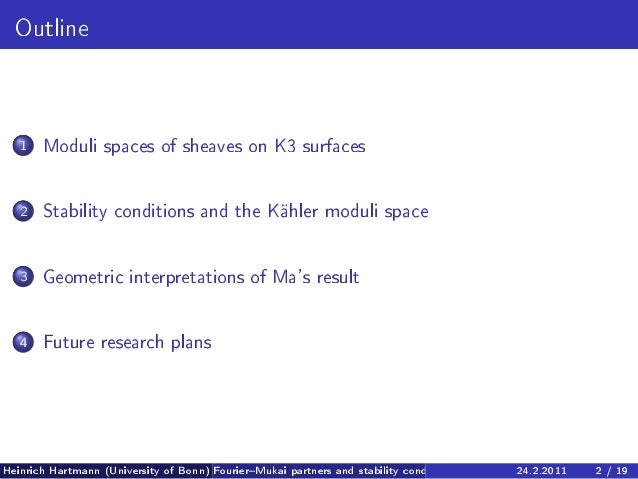 Outline

1 Moduli spaces of sheaves on K3 surfaces

2 Stability conditions and the Kähler moduli space

3 Geometric interpretations of Ma's result

4 Future research plans

Heinrich Hartmann (University of Bonn) Fourier–Mukai partners and stability cond 24.2.2011 2 / 19